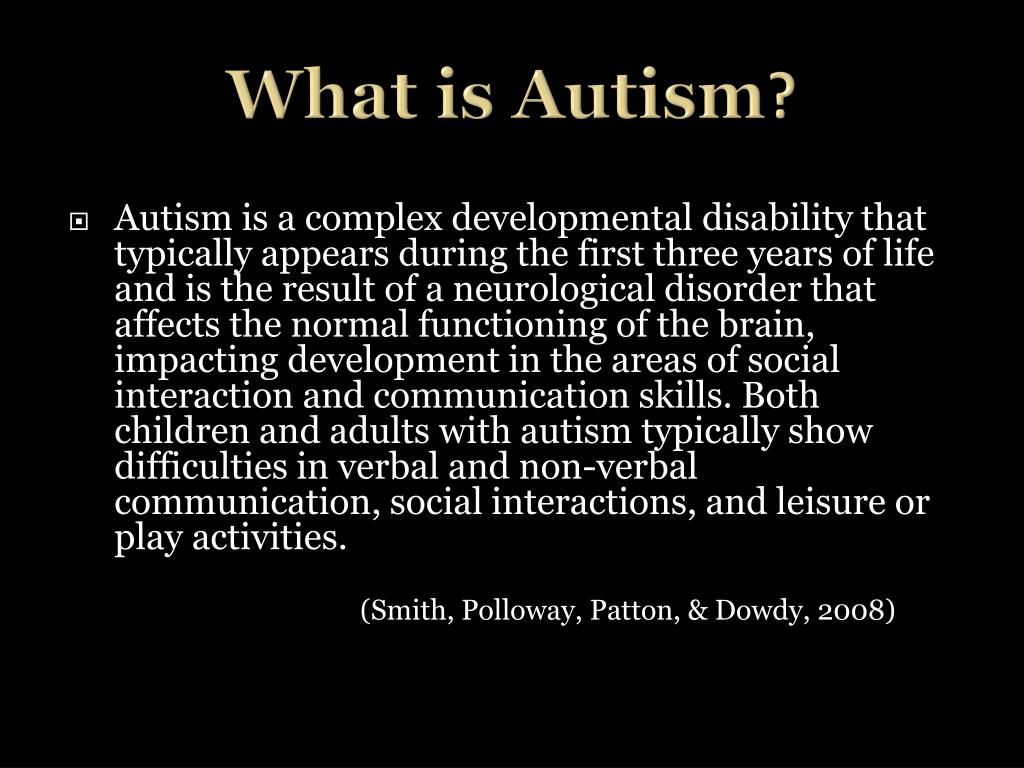 What is Autism?

Autism is a complex developmental disability that typically appears during the first three years of life and is the result of a neurological disorder that affects the normal functioning of the brain, impacting development in the areas of social interaction and communication skills. Both children and adults with autism typically show difficulties in verbal and non-verbal communication, social interactions, and leisure or play activities.

(Smith, Polloway, Patton, & Dowdy, 2008)